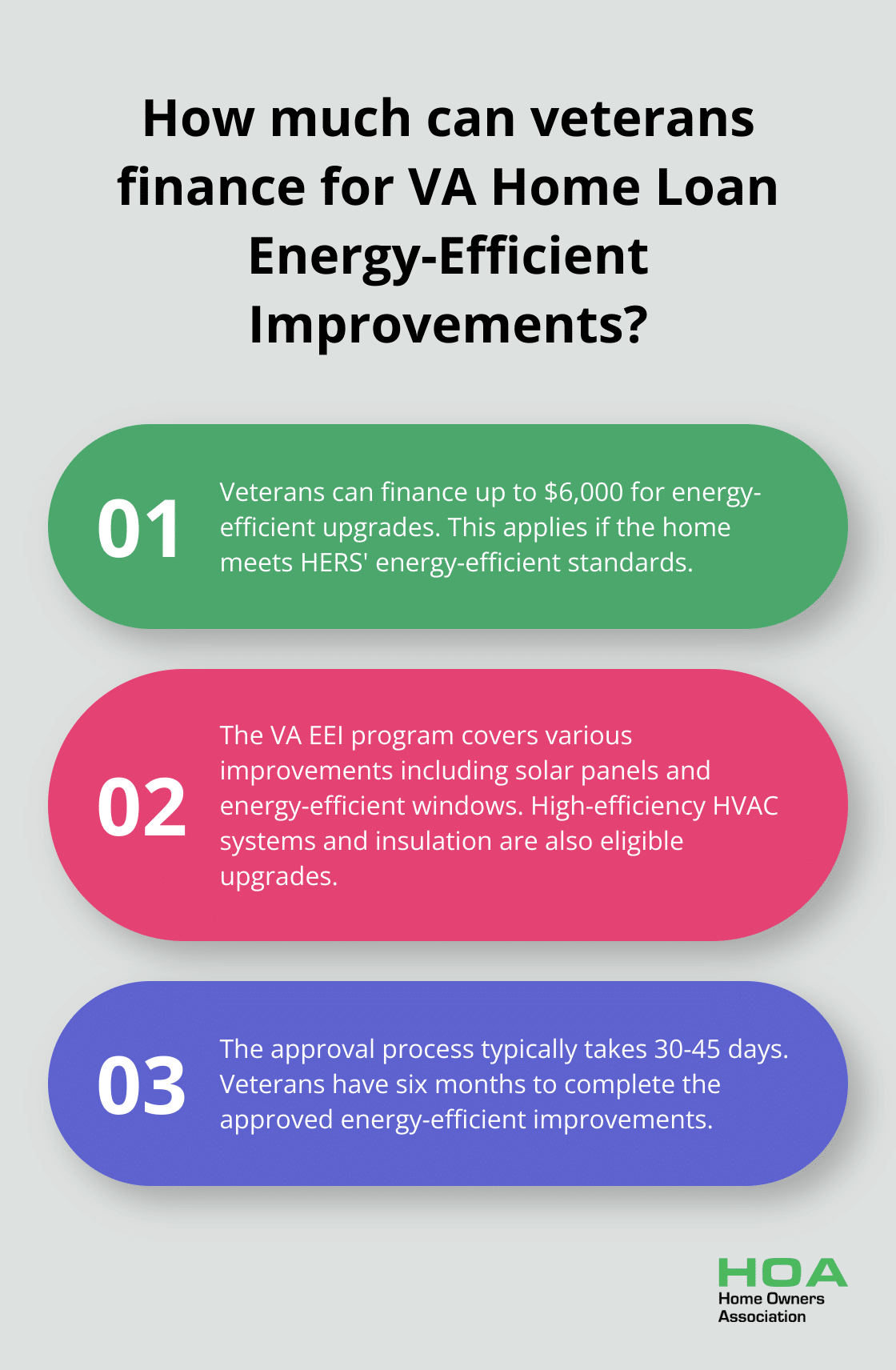 How much can veterans finance for VA Home Loan Energy-Efficient Improvements?

01

Veterans can finance up to $6,000 for energy-efficient upgrades. This applies if the home meets HERS' energy-efficient standards.

02

The VA EEI program covers various improvements including solar panels and energy-efficient windows. High-efficiency HVAC systems and insulation are also eligible upgrades.

03

The approval process typically takes 30-45 days. Veterans have six months to complete the approved energy-efficient improvements.

HOA
Home Owners
Association